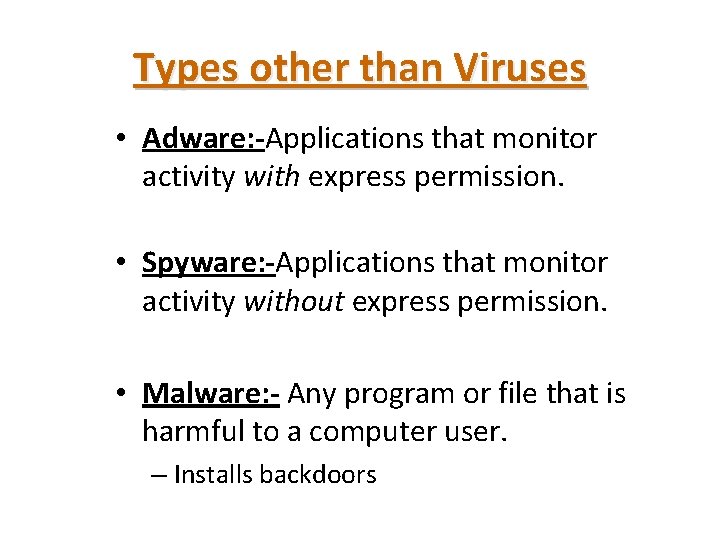 Types other than Viruses

• Adware:-Applications that monitor activity with express permission.

• Spyware:-Applications that monitor activity without express permission.

• Malware:- Any program or file that is harmful to a computer user.
– Installs backdoors